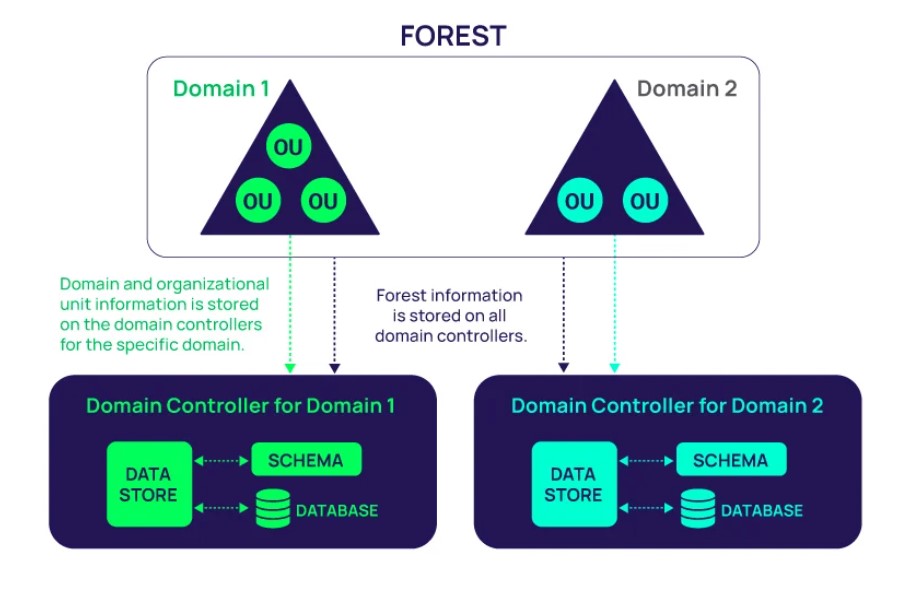 FOREST

Domain 1

OU

OU

OU

Domain 2

OU

OU

Domain and organizational unit information is stored on the domain controllers for the specific domain.

Forest information is stored on all domain controllers.

Domain Controller for Domain 1

DATA STORE

SCHEMA

DATABASE

Domain Controller for Domain 2

DATA STORE

SCHEMA

DATABASE